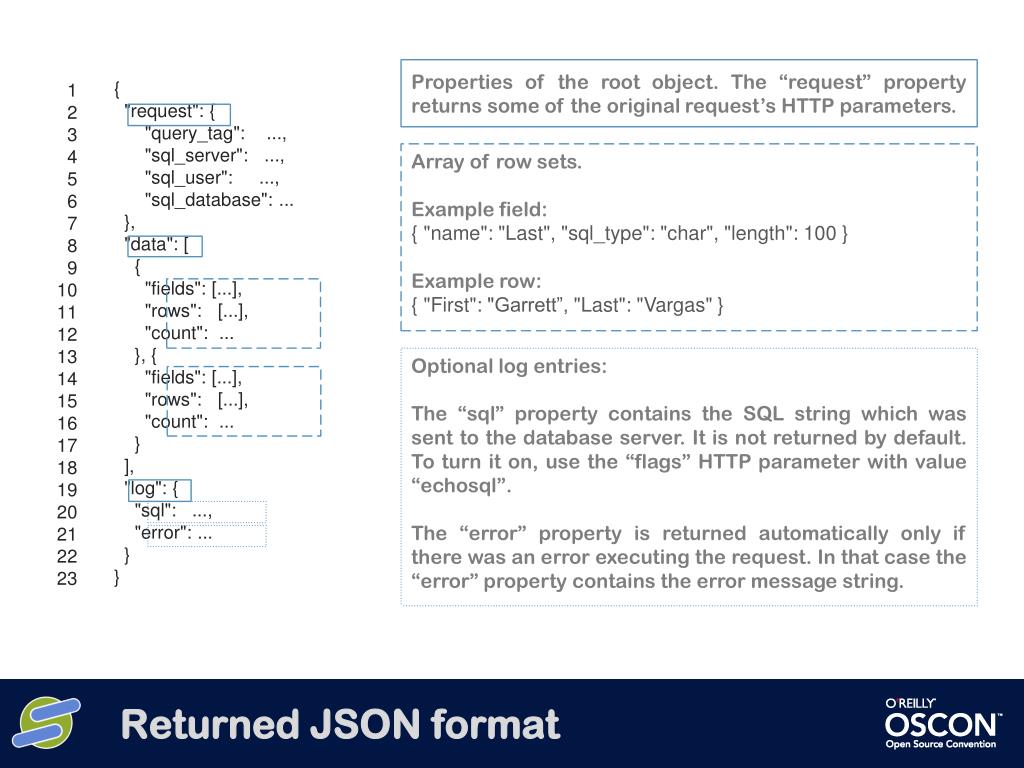 1 {
2 "request": {
3 "query_tag": ...,
4 "sql_server": ...,
5 "sql_user": ...,
6 "sql_database": ...
7 },
8 "data": [
9 {
10 "fields": [...],
11 "rows": [...],
12 "count": ...
13 }, {
14 "fields": [...],
15 "rows": [...],
16 "count": ...
17 }
18 ],
19 "log": {
20 "sql": ...,
21 "error": ...
22 }
23 }

Properties of the root object. The “request” property returns some of the original request’s HTTP parameters.

Array of row sets.

Example field:
{ "name": "Last", "sql_type": "char", "length": 100 }

Example row:
{ "First": "Garrett”, "Last": "Vargas" }

Optional log entries:

The “sql” property contains the SQL string which was sent to the database server. It is not returned by default. To turn it on, use the “flags” HTTP parameter with value “echosql”.

The “error” property is returned automatically only if there was an error executing the request. In that case the “error” property contains the error message string.

Returned JSON format

O'REILLY
OSCON
Open Source Convention